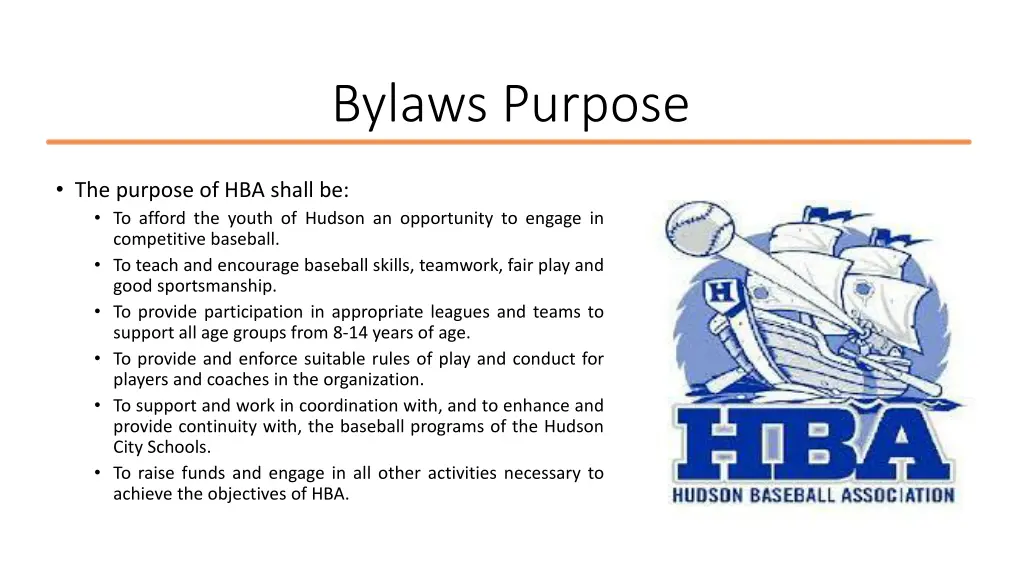 Bylaws Purpose

• The purpose of HBA shall be:
  • To afford the youth of Hudson an opportunity to engage in competitive baseball.
  • To teach and encourage baseball skills, teamwork, fair play and good sportsmanship.
  • To provide participation in appropriate leagues and teams to support all age groups from 8-14 years of age.
  • To provide and enforce suitable rules of play and conduct for players and coaches in the organization.
  • To support and work in coordination with, and to enhance and provide continuity with, the baseball programs of the Hudson City Schools.
  • To raise funds and engage in all other activities necessary to achieve the objectives of HBA.

H

HBA
HUDSON BASEBALL ASSOCIATION